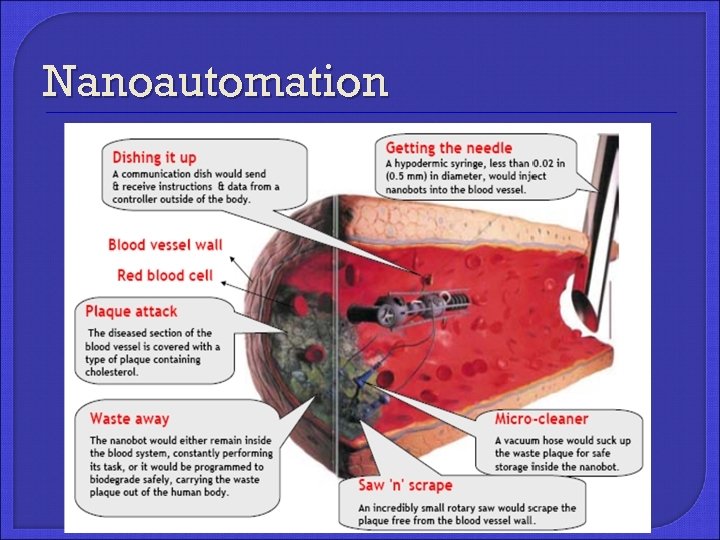 Nanoautomation

Dishing it up
A communication dish would send & receive instructions & data from a controller outside of the body.

Getting the needle
A hypodermic syringe, less than 0.02 in (0.5 mm) in diameter, would inject nanobots into the blood vessel.

Blood vessel wall

Red blood cell

Plaque attack
The diseased section of the blood vessel is covered with a type of plaque containing cholesterol.

Waste away
The nanobot would either remain inside the blood system, constantly performing its task, or it would be programmed to biodegrade safely, carrying the waste plaque out of the human body.

Micro-cleaner
A vacuum hose would suck up the waste plaque for safe storage inside the nanobot.

Saw 'n' scrape
An incredibly small rotary saw would scrape the plaque free from the blood vessel wall.